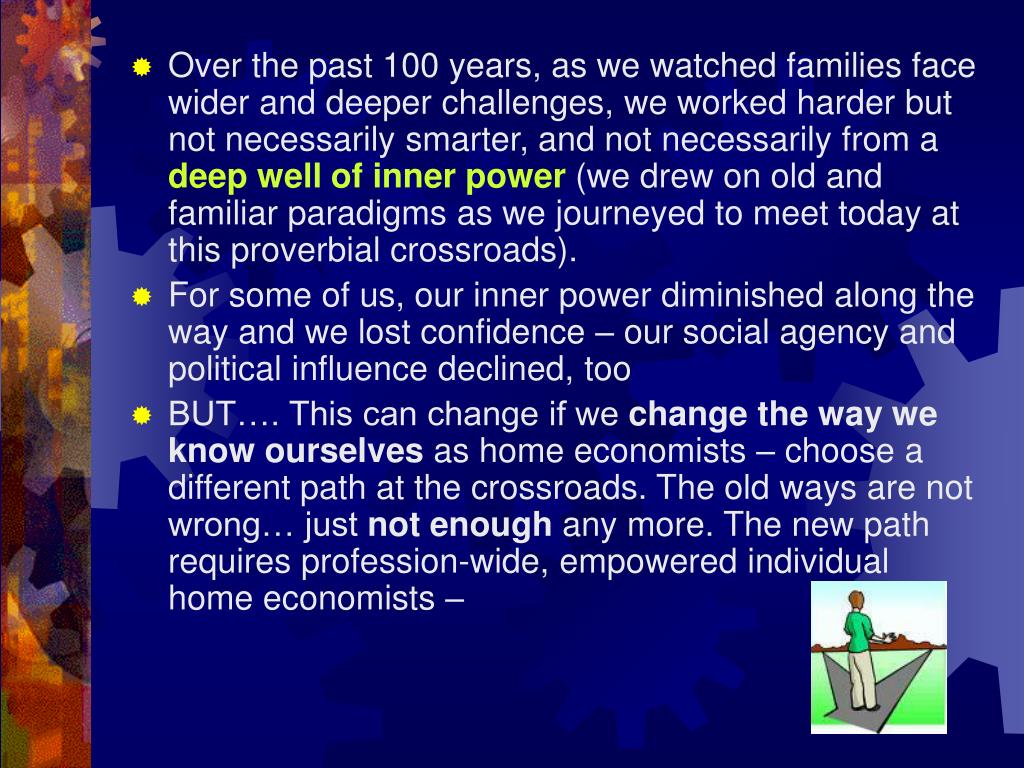 Over the past 100 years, as we watched families face wider and deeper challenges, we worked harder but not necessarily smarter, and not necessarily from a deep well of inner power (we drew on old and familiar paradigms as we journeyed to meet today at this proverbial crossroads).

For some of us, our inner power diminished along the way and we lost confidence – our social agency and political influence declined, too

BUT…. This can change if we change the way we know ourselves as home economists – choose a different path at the crossroads. The old ways are not wrong… just not enough any more. The new path requires profession-wide, empowered individual home economists –